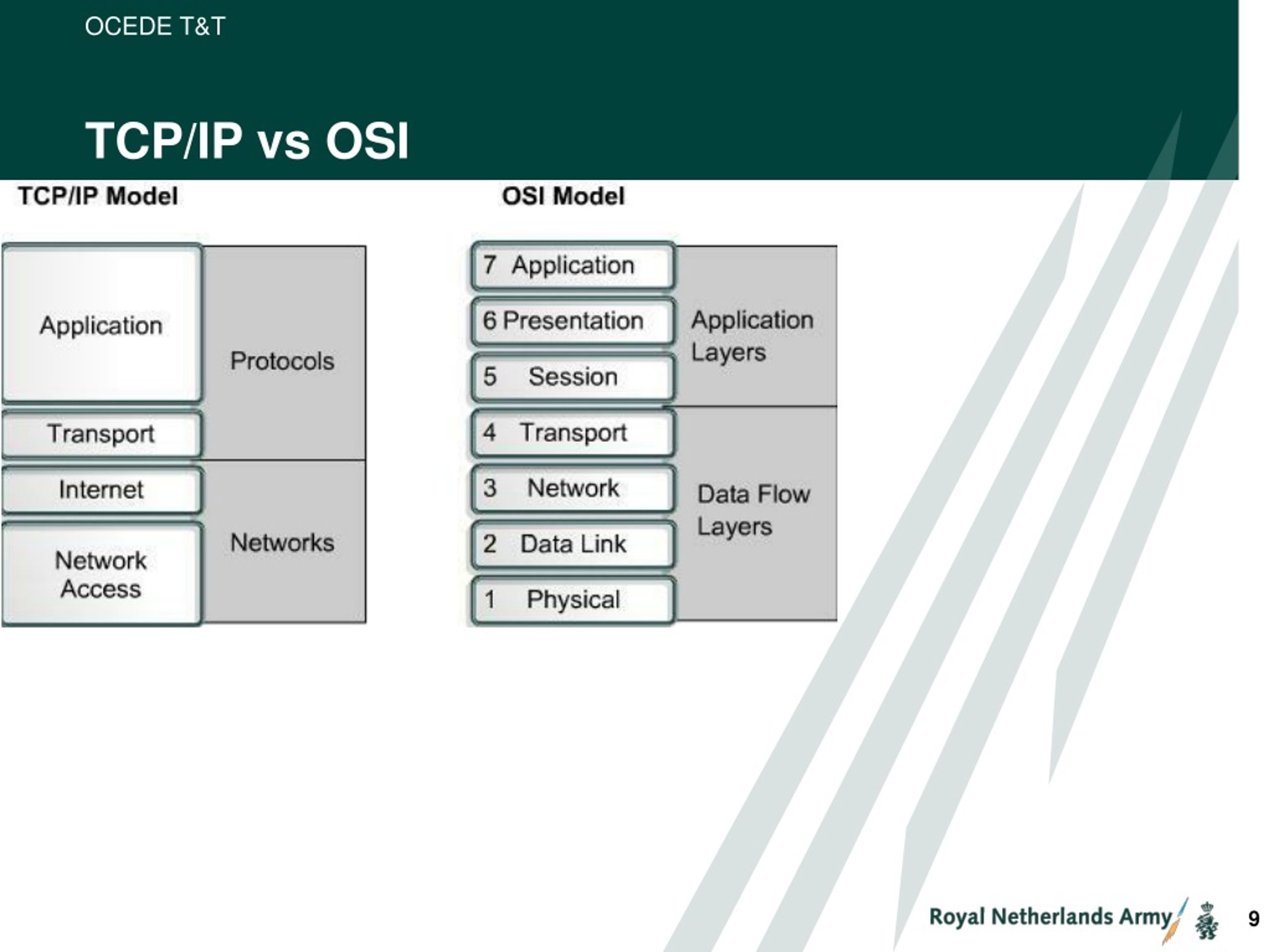 OCEDE T&T

TCP/IP vs OSI

TCP/IP Model

Application

Transport

Internet

Network Access

Protocols

Networks

OSI Model

7 Application

6 Presentation

5 Session

4 Transport

3 Network

2 Data Link

1 Physical

Application Layers

Data Flow Layers

Royal Netherlands Army

9